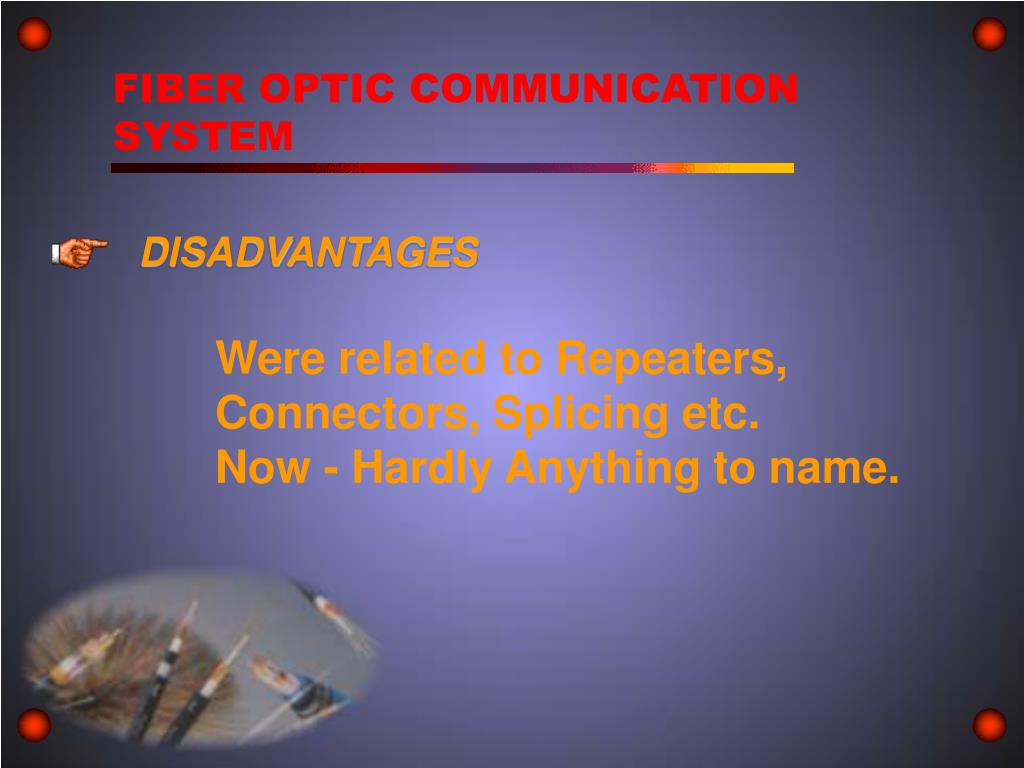 FIBER OPTIC COMMUNICATION SYSTEM

DISADVANTAGES

Were related to Repeaters, Connectors, Splicing etc.
Now - Hardly Anything to name.